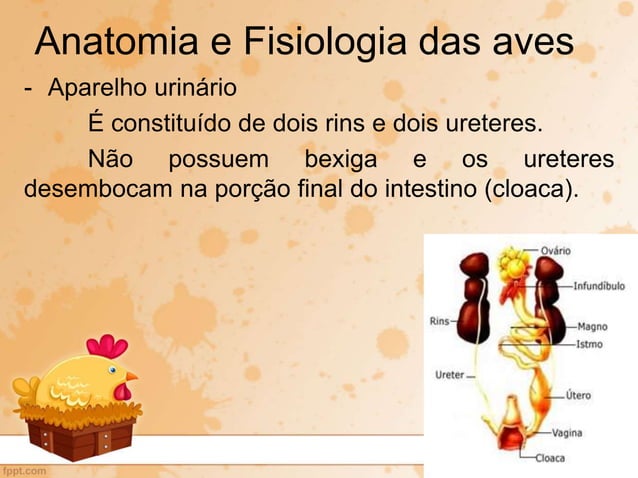 Anatomia e Fisiologia das aves

- Aparelho urinário

É constituído de dois rins e dois ureteres.

Não possuem bexiga e os ureteres desembocam na porção final do intestino (cloaca).

Ovário
Infundíbulo
Rins
Magno
Istmo
Ureter
Útero
Vagina
Cloaca

fppt.com